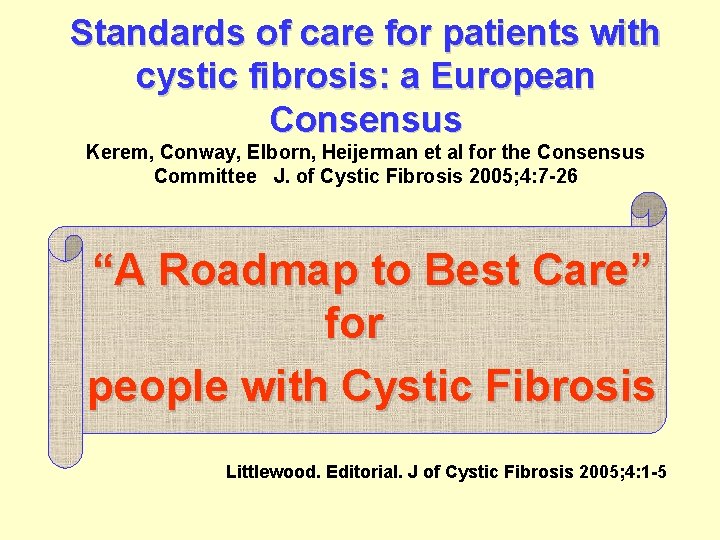 Standards of care for patients with cystic fibrosis: a European Consensus

Kerem, Conway, Elborn, Heijerman et al for the Consensus Committee J. of Cystic Fibrosis 2005;4:7-26

“A Roadmap to Best Care” for people with Cystic Fibrosis

Littlewood. Editorial. J of Cystic Fibrosis 2005;4:1-5